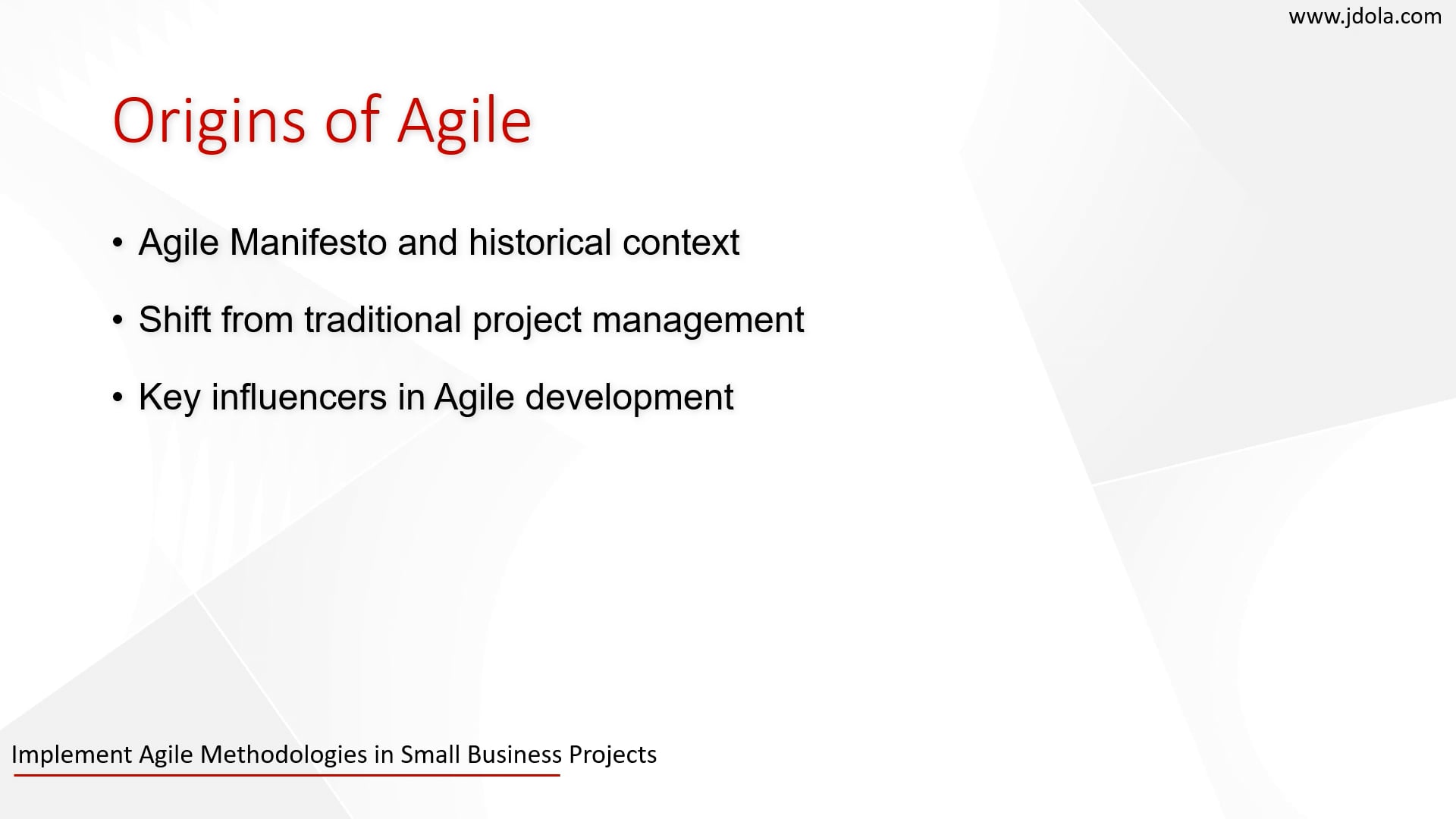 www.jdola.com

Origins of Agile

• Agile Manifesto and historical context

• Shift from traditional project management

• Key influencers in Agile development

Implement Agile Methodologies in Small Business Projects